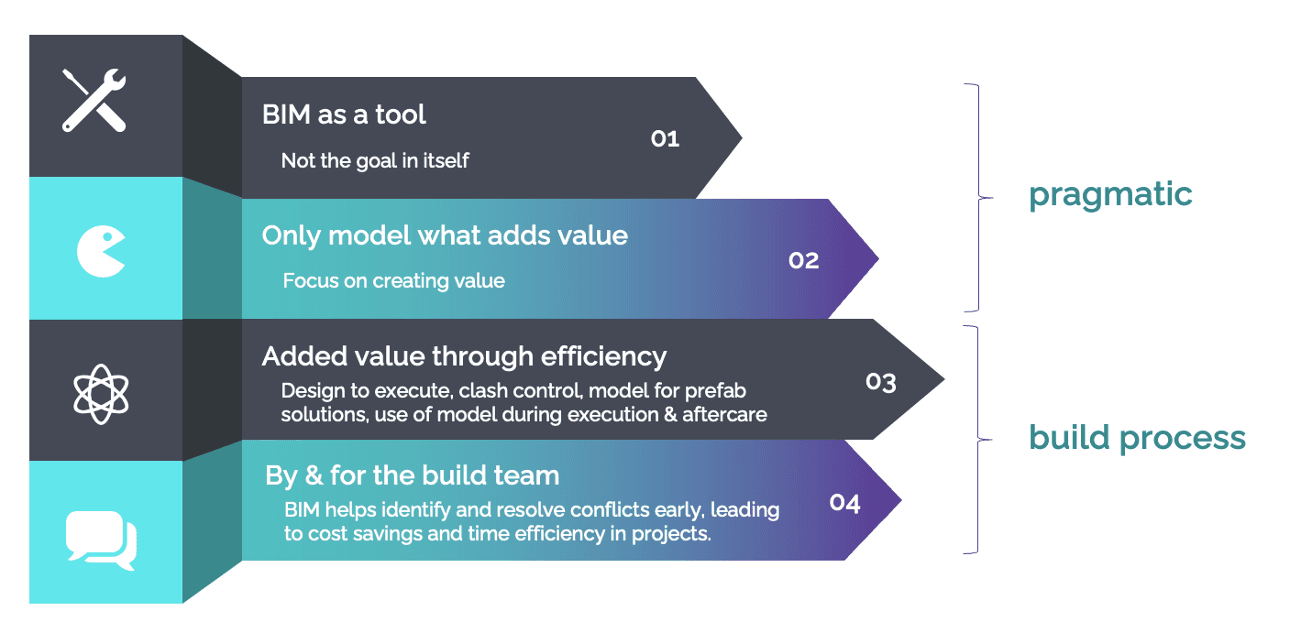 BIM as a tool

Not the goal in itself

01

Only model what adds value

Focus on creating value

02

Added value through efficiency

Design to execute, clash control, model for prefab solutions, use of model during execution & aftercare

03

By & for the build team

BIM helps identify and resolve conflicts early, leading to cost savings and time efficiency in projects.

04

pragmatic

build process